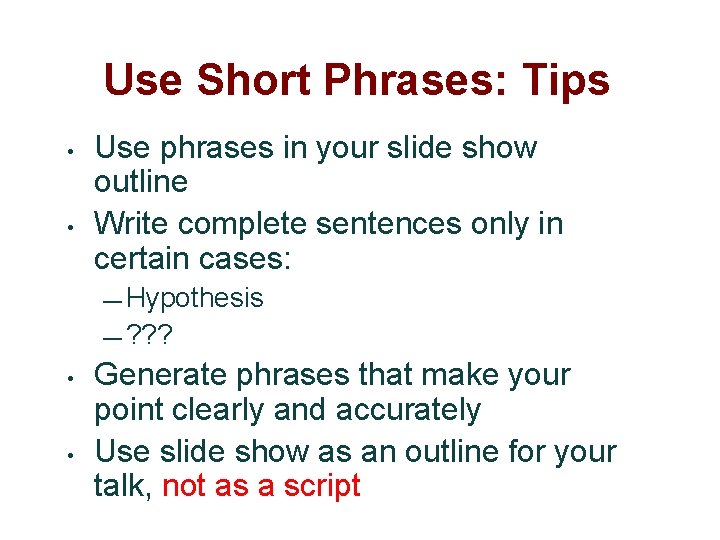 Use Short Phrases: Tips

• Use phrases in your slide show outline
• Write complete sentences only in certain cases:
– Hypothesis
– ???
• Generate phrases that make your point clearly and accurately
• Use slide show as an outline for your talk, not as a script